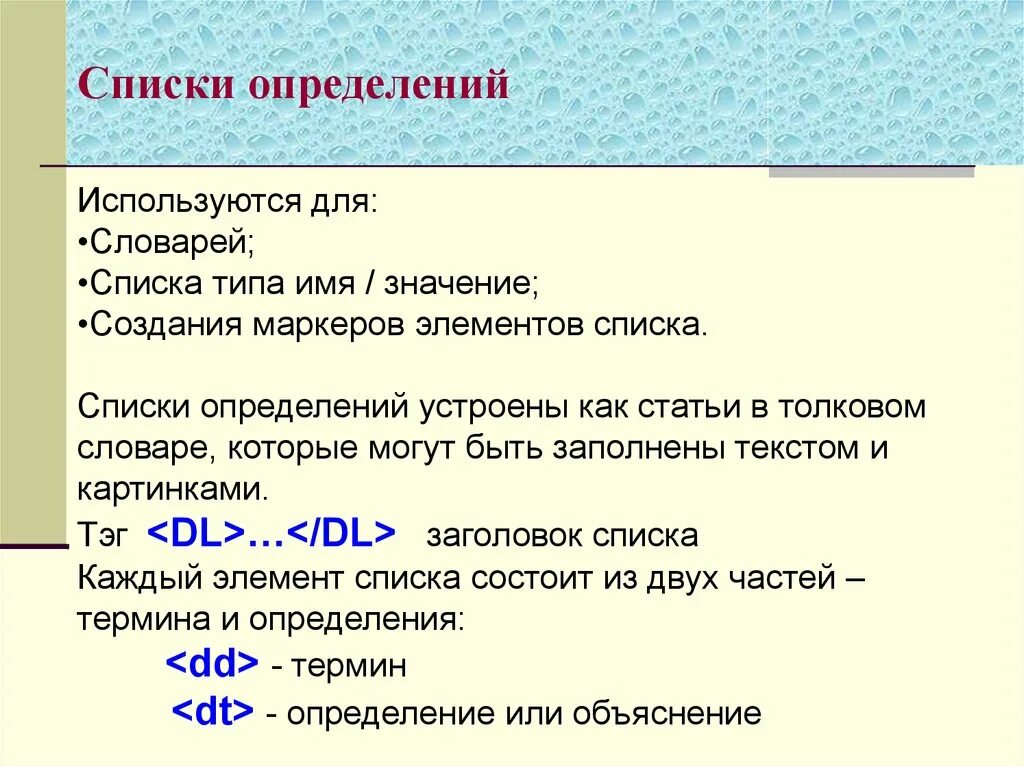 Списки определений

Используются для:
•Словарей;
•Списка типа имя / значение;
•Создания маркеров элементов списка.

Списки определений устроены как статьи в толковом словаре, которые могут быть заполнены текстом и картинками.
Тэг <DL>…</DL> заголовок списка
Каждый элемент списка состоит из двух частей – термина и определения:
<dd> - термин
<dt> - определение или объяснение